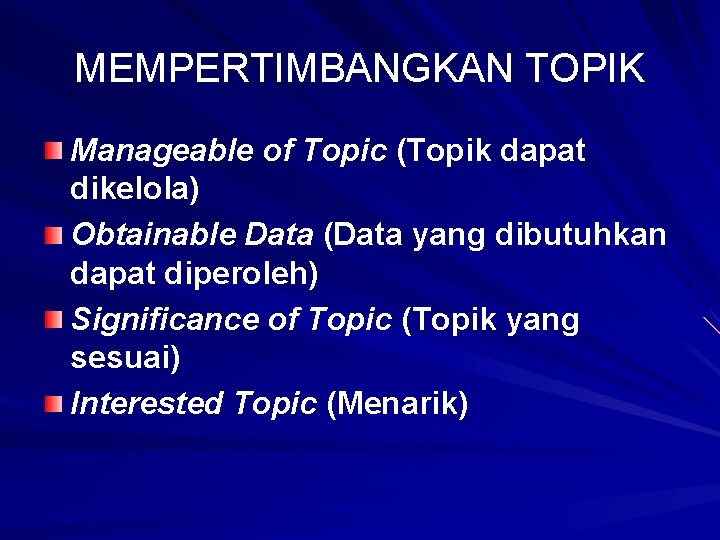 MEMPERTIMBANGKAN TOPIK

Manageable of Topic (Topik dapat dikelola)

Obtainable Data (Data yang dibutuhkan dapat diperoleh)

Significance of Topic (Topik yang sesuai)

Interested Topic (Menarik)